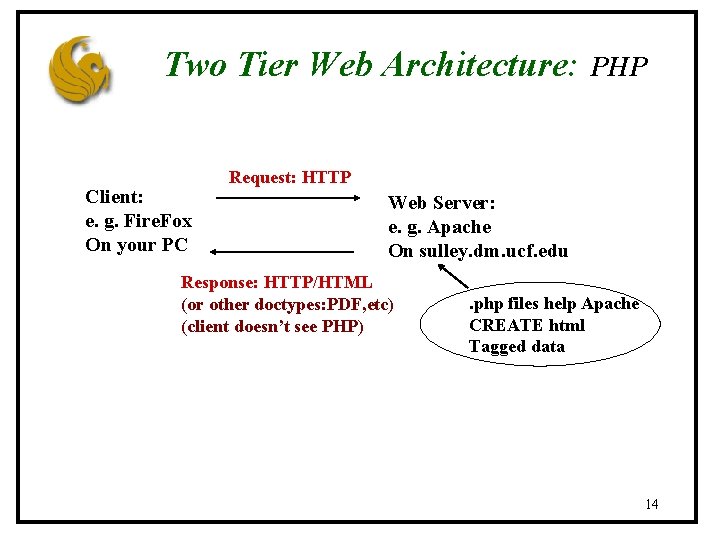 Two Tier Web Architecture: PHP

Request: HTTP

Client:
e. g. FireFox
On your PC

Web Server:
e. g. Apache
On sulley.dm.ucf.edu

Response: HTTP/HTML
(or other doctypes:PDF,etc)
(client doesn't see PHP)

.php files help Apache
CREATE html
Tagged data

14